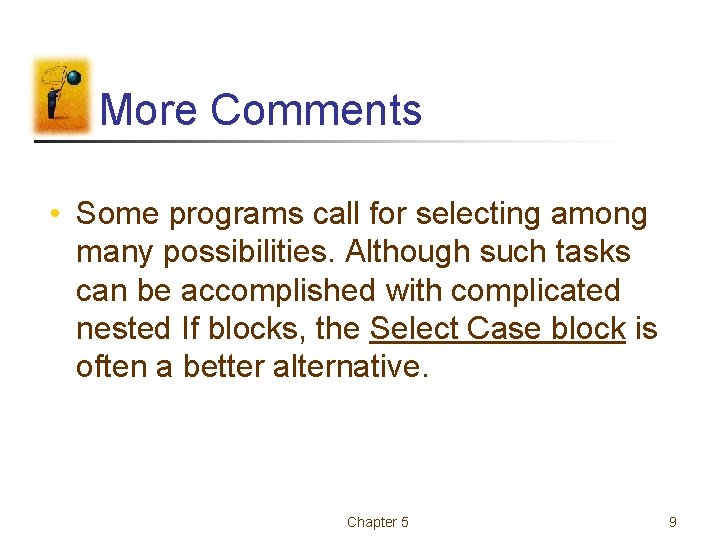 More Comments

• Some programs call for selecting among many possibilities. Although such tasks can be accomplished with complicated nested If blocks, the Select Case block is often a better alternative.

Chapter 5

9